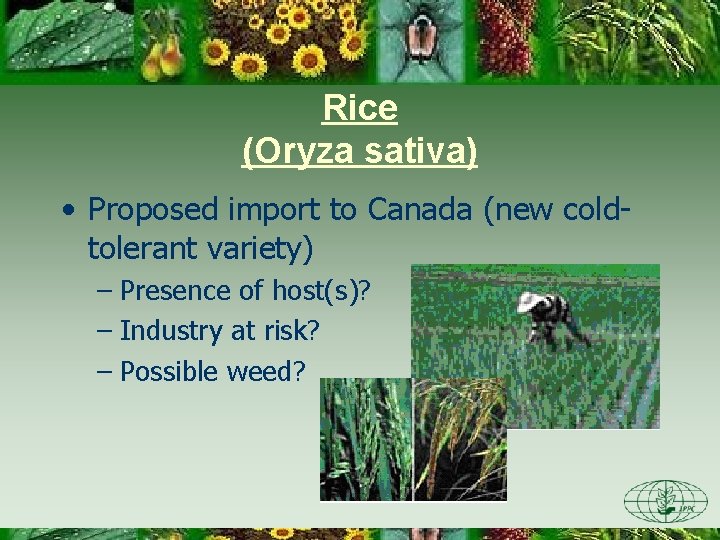 Rice
(Oryza sativa)

• Proposed import to Canada (new cold-tolerant variety)
– Presence of host(s)?
– Industry at risk?
– Possible weed?

IPPC